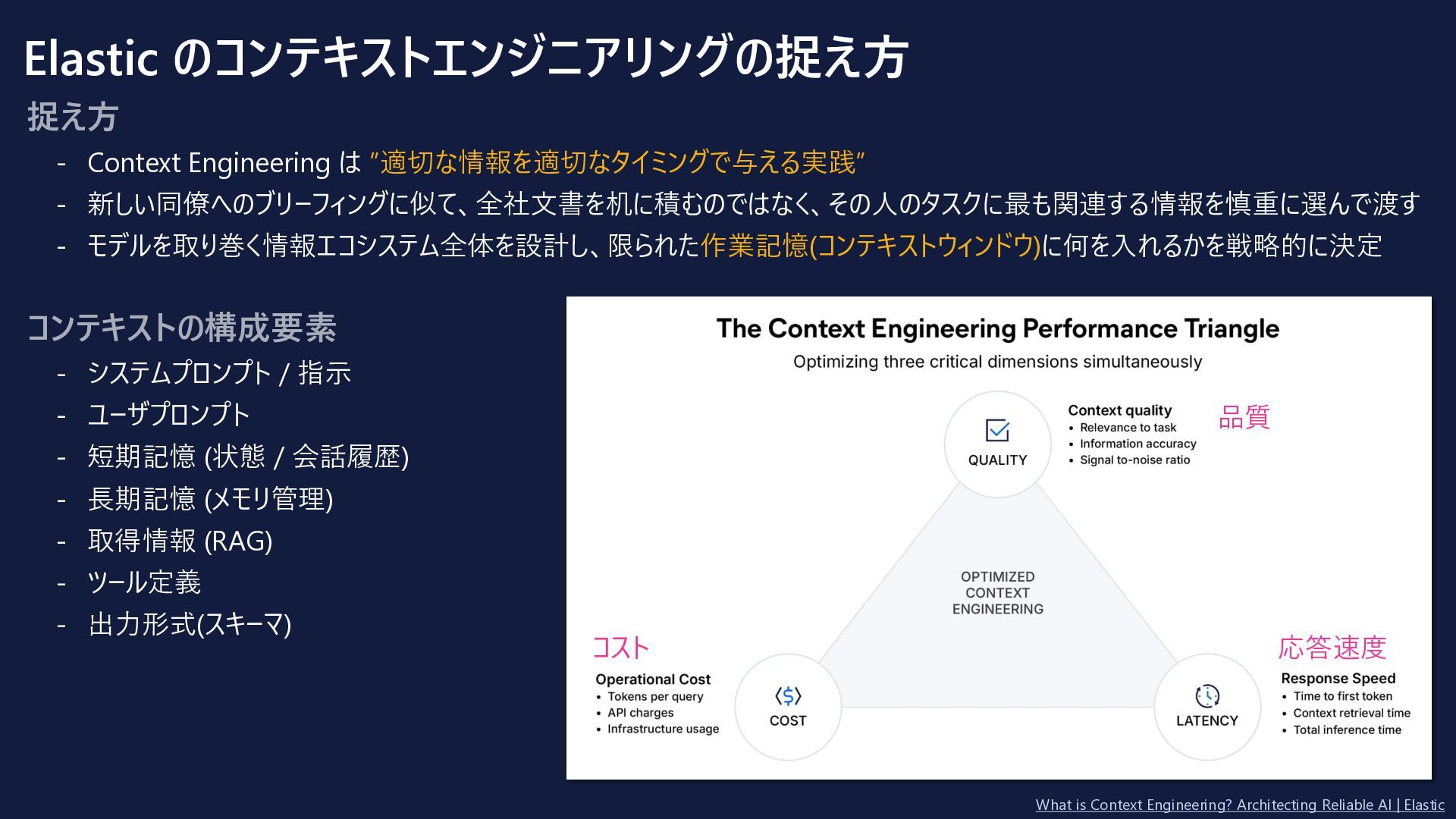 Elastic のコンテキストエンジニアリングの捉え方

捉え方

- Context Engineering は "適切な情報を適切なタイミングで与える実践"
- 新しい同僚へのブリーフィングに似て、全社文書を机に積むのではなく、その人のタスクに最も関連する情報を慎重に選んで渡す
- モデルを取り巻く情報エコシステム全体を設計し、限られた作業記憶(コンテキストウィンドウ)に何を入れるかを戦略的に決定

コンテキストの構成要素

- システムプロンプト / 指示
- ユーザプロンプト
- 短期記憶 (状態 / 会話履歴)
- 長期記憶 (メモリ管理)
- 取得情報 (RAG)
- ツール定義
- 出力形式(スキーマ)

The Context Engineering Performance Triangle

Optimizing three critical dimensions simultaneously

QUALITY

Context quality
• Relevance to task
• Information accuracy
• Signal to-noise ratio

品質

OPTIMIZED CONTEXT ENGINEERING

コスト

Operational Cost
• Tokens per query
• API charges
• Infrastructure usage

COST

LATENCY

応答速度

Response Speed
• Time to first token
• Context retrieval time
• Total inference time

What is Context Engineering? Architecting Reliable AI | Elastic